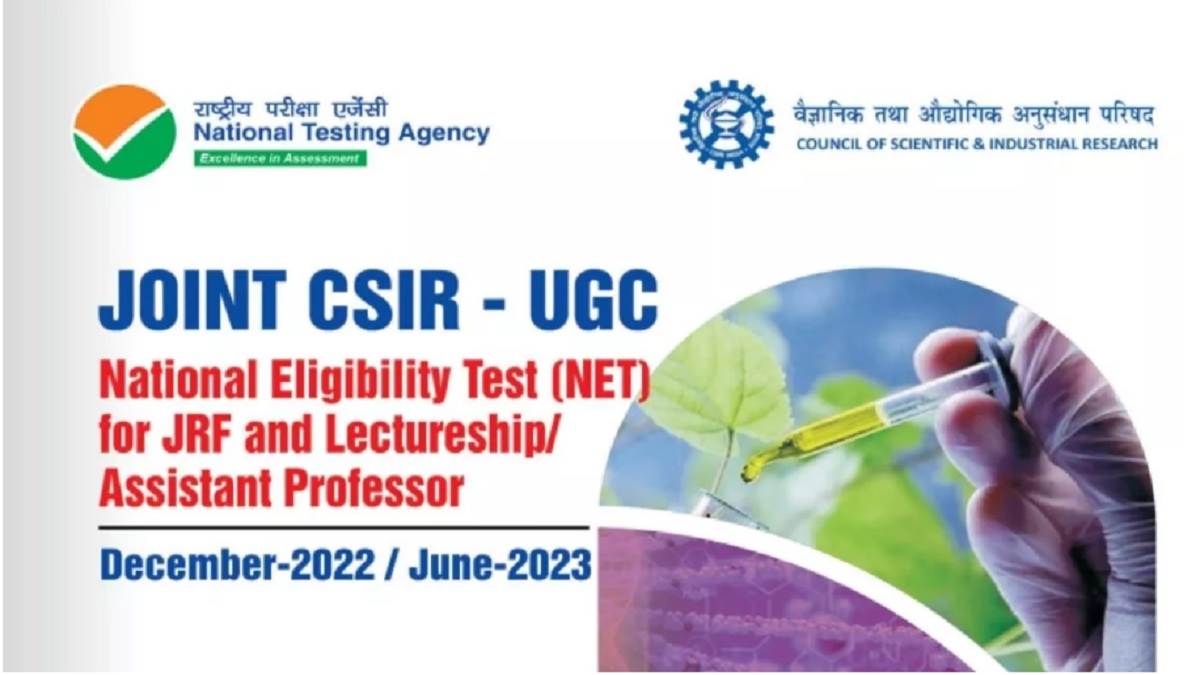 राष्ट्रीय परीक्षा एजेंसी
National Testing Agency
Excellence in Assessment

वैज्ञानिक तथा औद्योगिक अनुसंधान परिषद
COUNCIL OF SCIENTIFIC & INDUSTRIAL RESEARCH

JOINT CSIR - UGC
National Eligibility Test (NET) for JRF and Lectureship/ Assistant Professor

December-2022 / June-2023